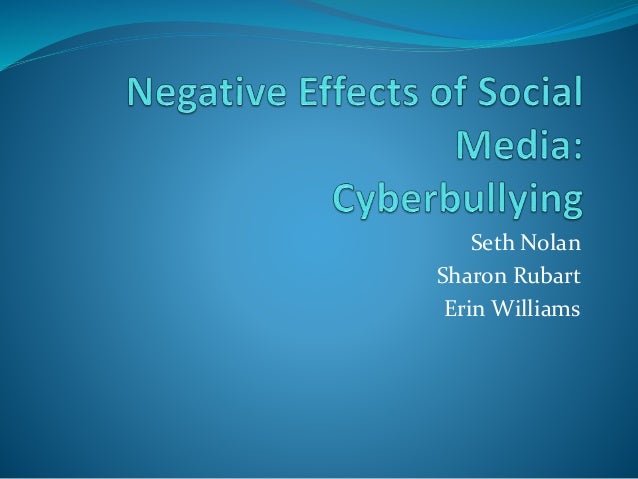 Negative Effects of Social Media:
Cyberbullying

Seth Nolan
Sharon Rubart
Erin Williams